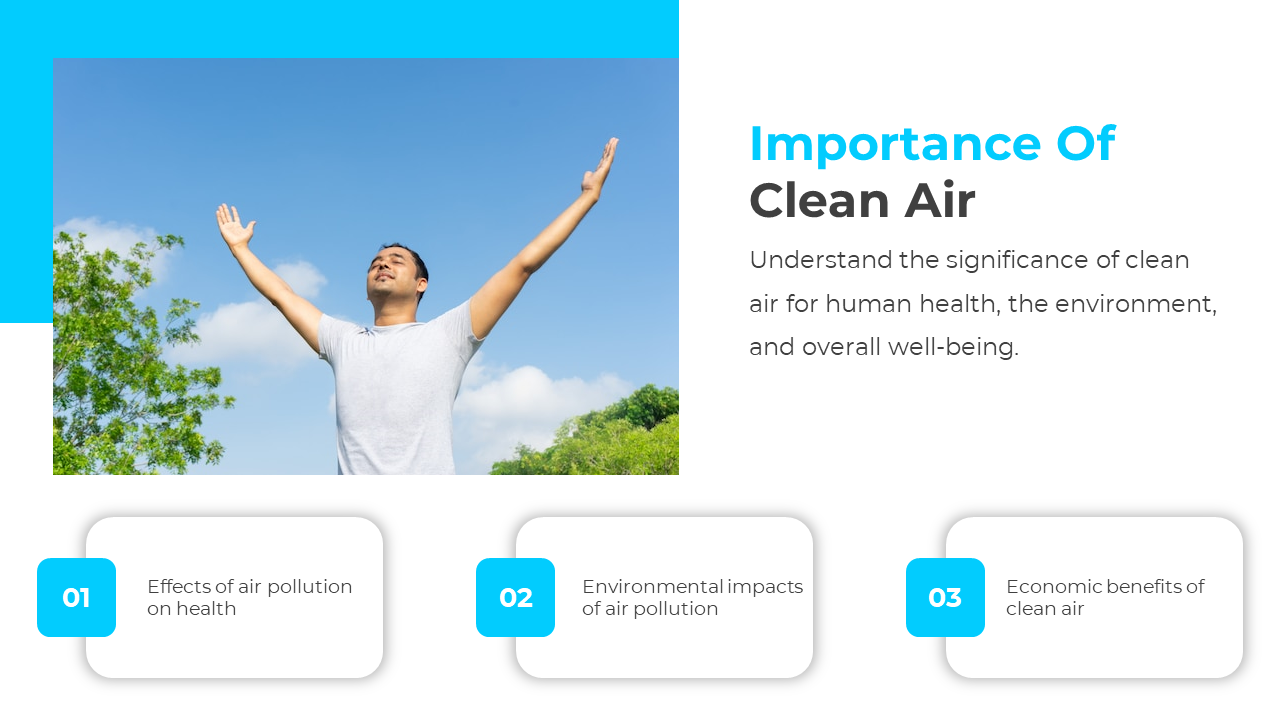 Importance Of
Clean Air

Understand the significance of clean air for human health, the environment, and overall well-being.

01
Effects of air pollution on health

02
Environmental impacts of air pollution

03
Economic benefits of clean air